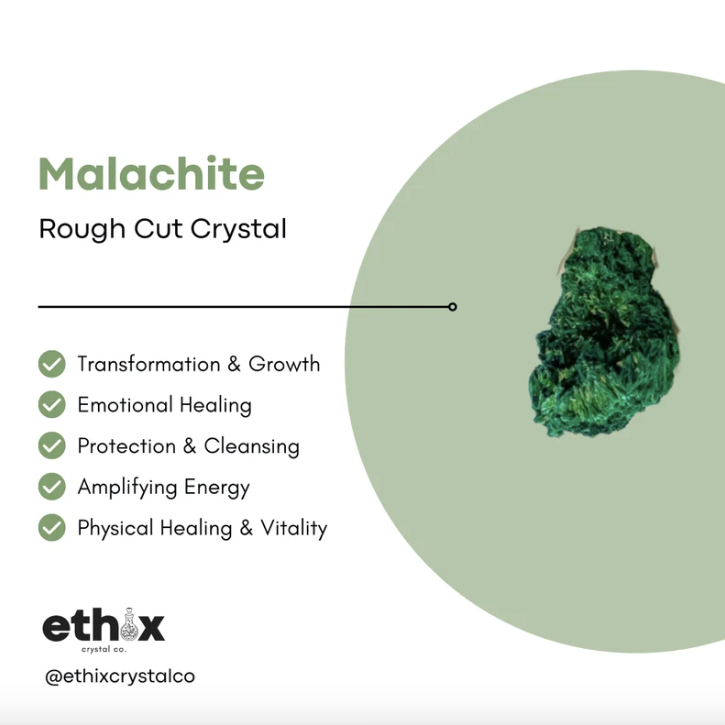 Malachite

Rough Cut Crystal

Transformation & Growth
Emotional Healing
Protection & Cleansing
Amplifying Energy
Physical Healing & Vitality

ethix
crystal co.

@ethixcrystalco